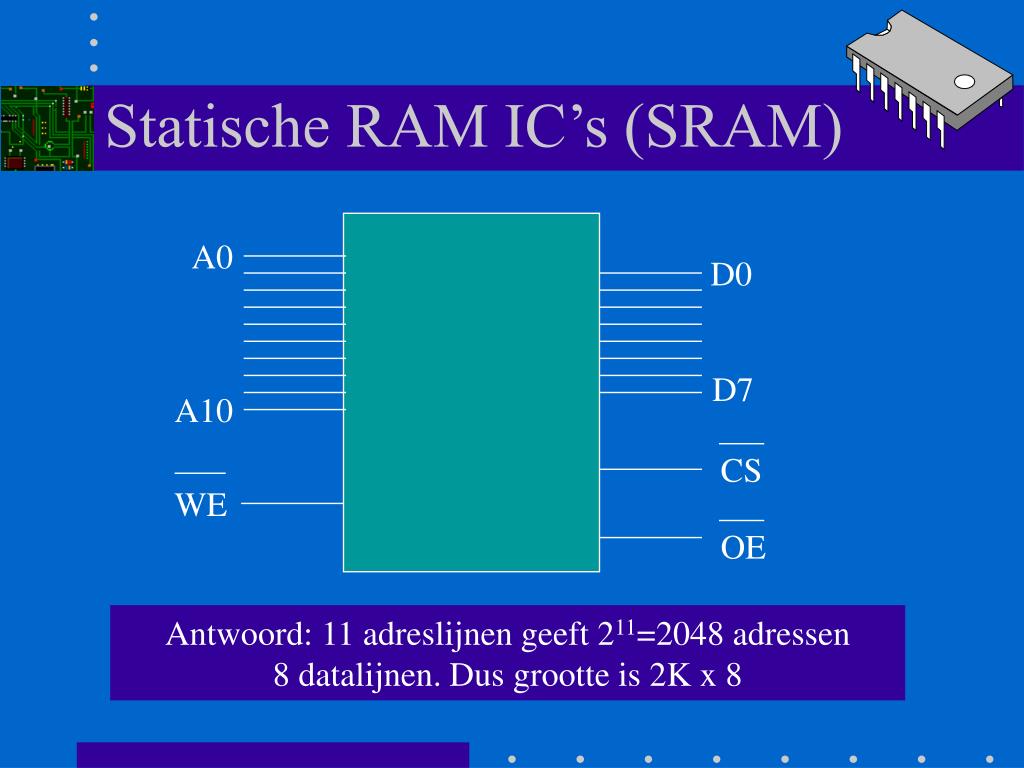 Statische RAM IC’s (SRAM)

A0

A10

$\overline{WE}$

D0

D7

$\overline{CS}$

$\overline{OE}$

Antwoord: 11 adreslijnen geeft $2^{11}$=2048 adressen
8 datalijnen. Dus grootte is 2K x 8